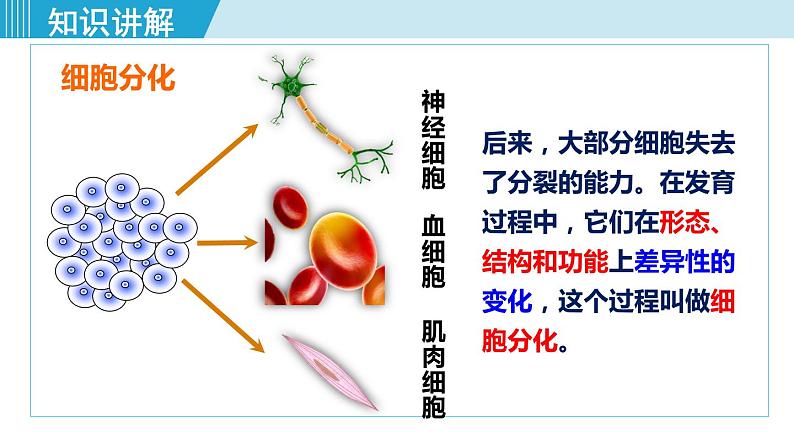 知识讲解

细胞分化

神经细胞

血细胞

肌肉细胞

后来，大部分细胞失去了分裂的能力。在发育过程中，它们在形态、结构和功能上差异性的变化，这个过程叫做细胞分化。